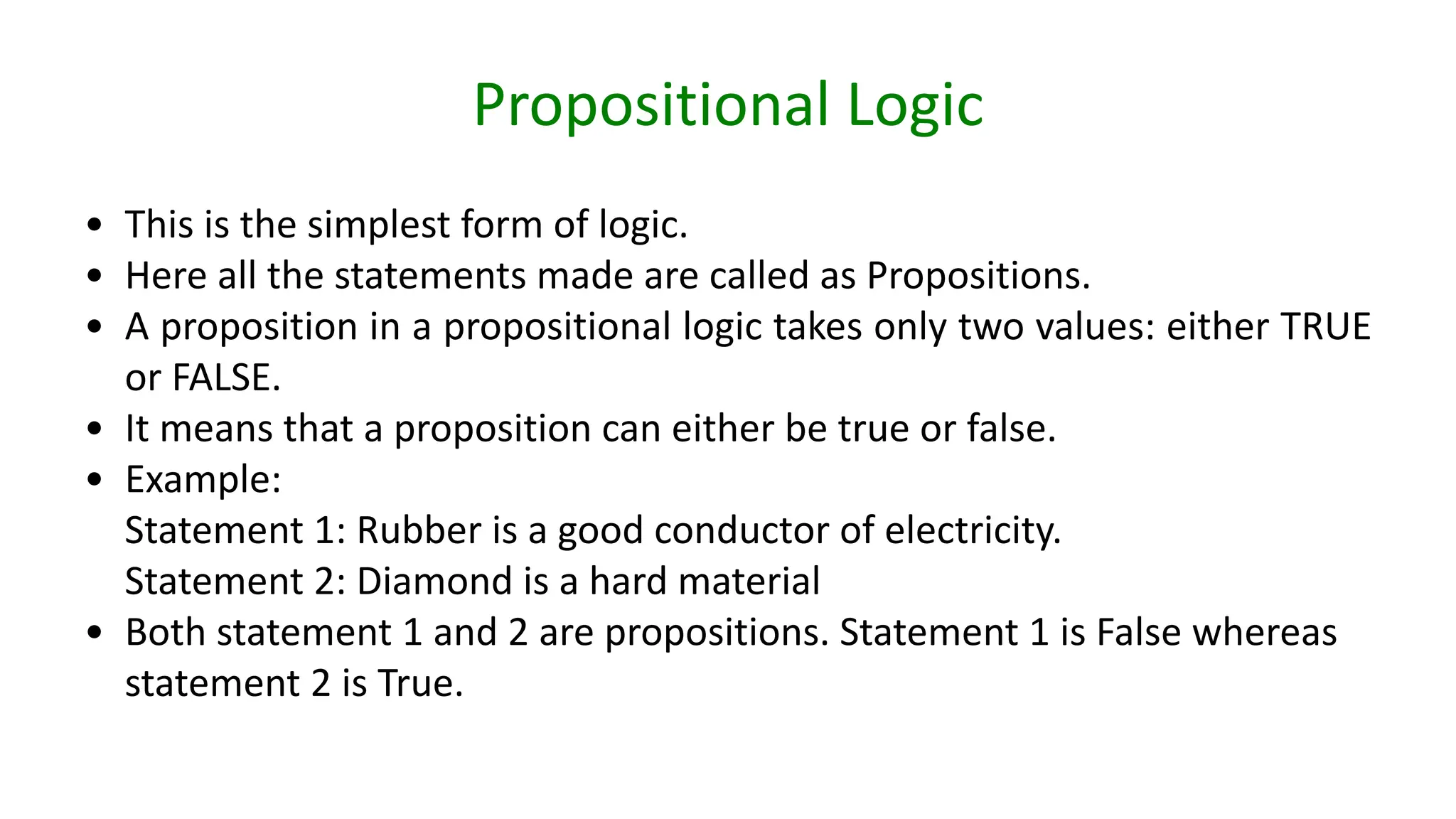 Propositional Logic

• This is the simplest form of logic.
• Here all the statements made are called as Propositions.
• A proposition in a propositional logic takes only two values: either TRUE or FALSE.
• It means that a proposition can either be true or false.
• Example:
Statement 1: Rubber is a good conductor of electricity.
Statement 2: Diamond is a hard material
• Both statement 1 and 2 are propositions. Statement 1 is False whereas statement 2 is True.